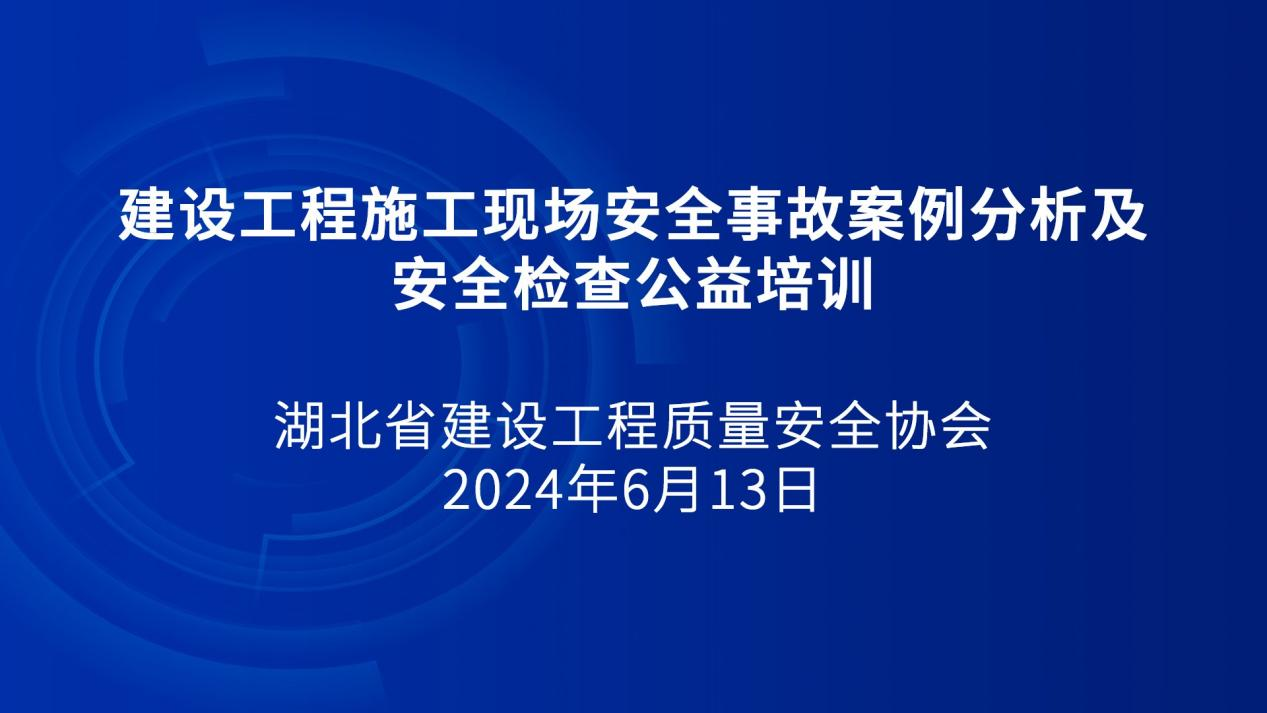 建设工程施工现场安全事故案例分析及安全检查公益培训

湖北省建设工程质量安全协会
2024年6月13日